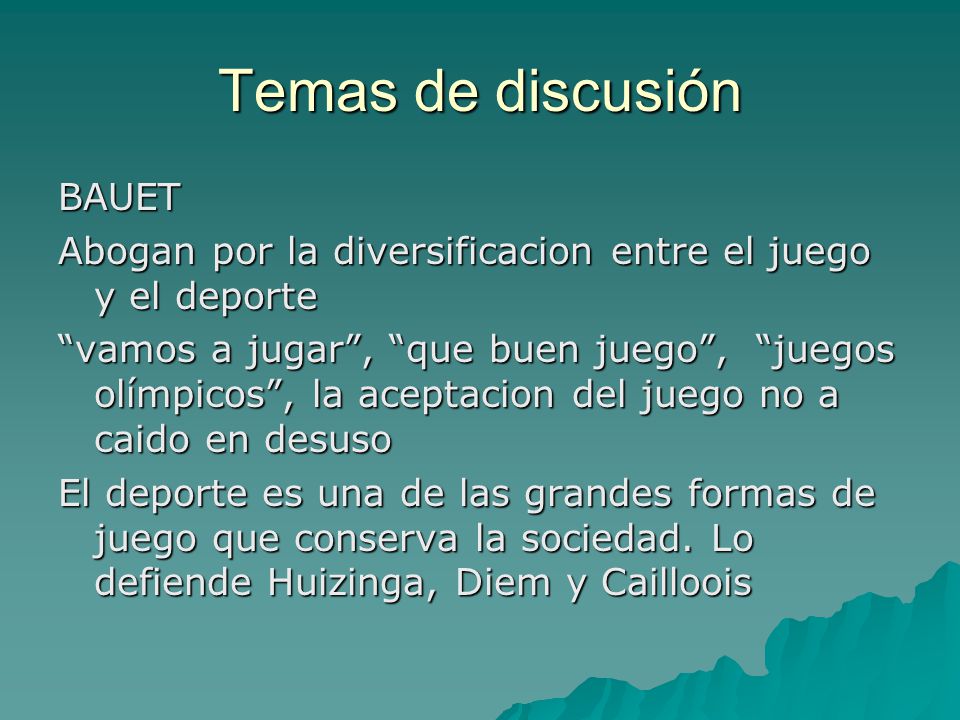 Temas de discusión

BAUET

Abogan por la diversificacion entre el juego y el deporte

“vamos a jugar”, “que buen juego”, “juegos olímpicos”, la aceptacion del juego no a caido en desuso

El deporte es una de las grandes formas de juego que conserva la sociedad. Lo defiende Huizinga, Diem y Cailloois